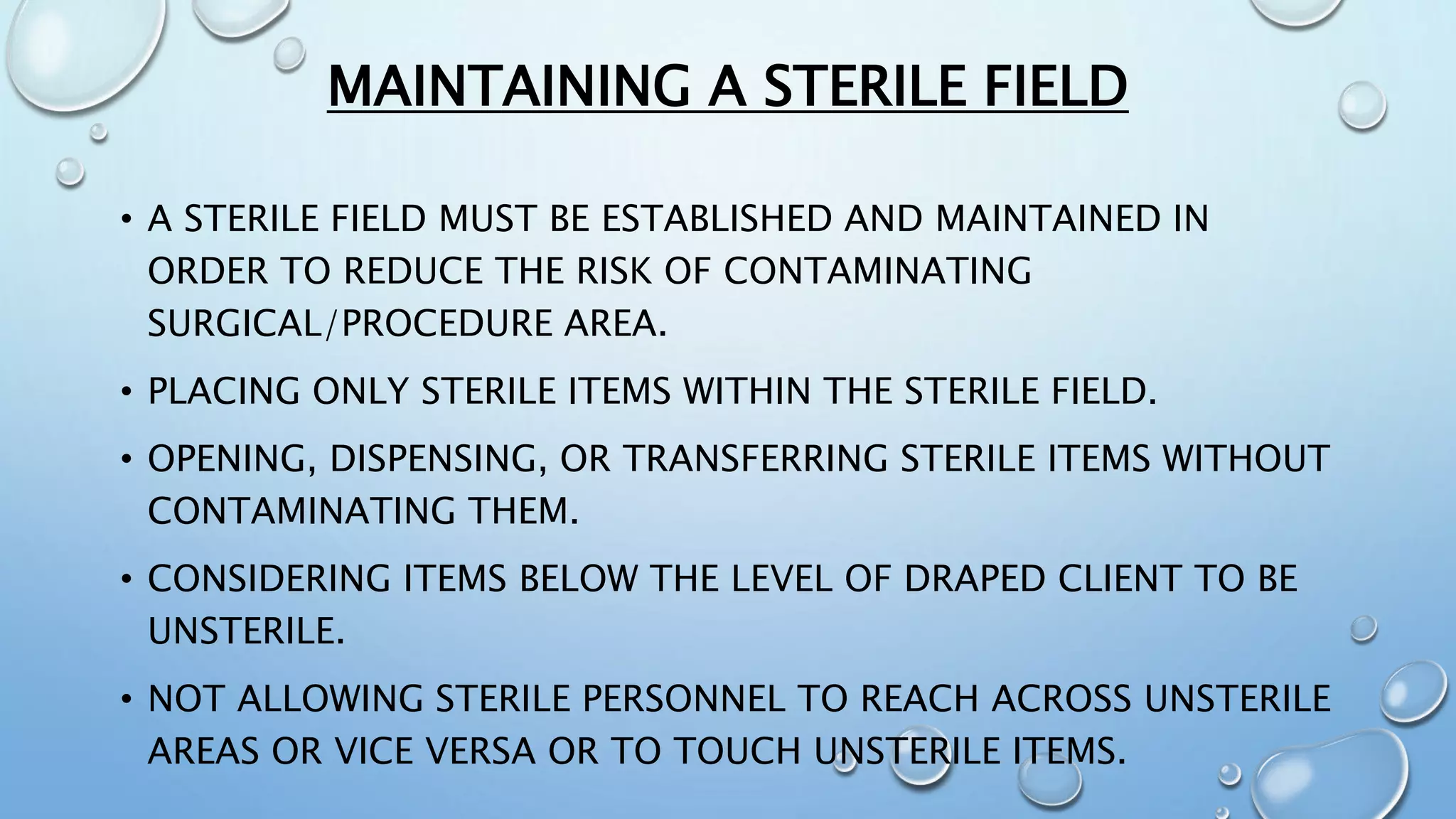 MAINTAINING A STERILE FIELD

• A STERILE FIELD MUST BE ESTABLISHED AND MAINTAINED IN ORDER TO REDUCE THE RISK OF CONTAMINATING SURGICAL/PROCEDURE AREA.

• PLACING ONLY STERILE ITEMS WITHIN THE STERILE FIELD.

• OPENING, DISPENSING, OR TRANSFERRING STERILE ITEMS WITHOUT CONTAMINATING THEM.

• CONSIDERING ITEMS BELOW THE LEVEL OF DRAPED CLIENT TO BE UNSTERILE.

• NOT ALLOWING STERILE PERSONNEL TO REACH ACROSS UNSTERILE AREAS OR VICE VERSA OR TO TOUCH UNSTERILE ITEMS.